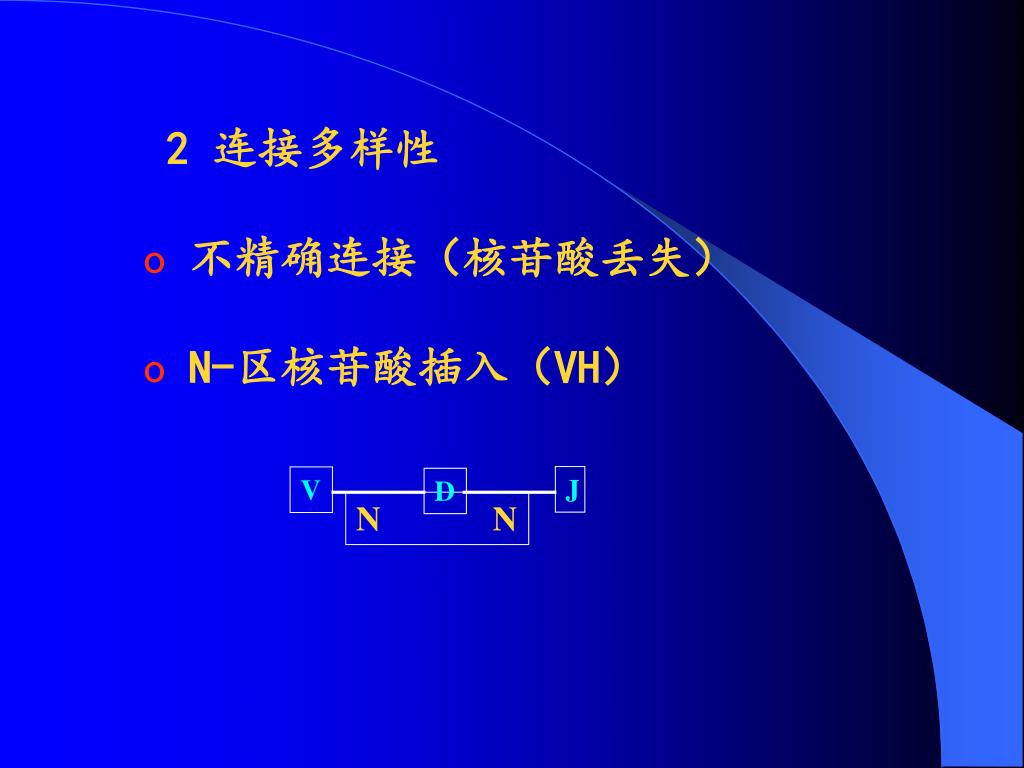 2 连接多样性

o 不精确连接（核苷酸丢失）

o N-区核苷酸插入（VH）

V

D

J

N

N